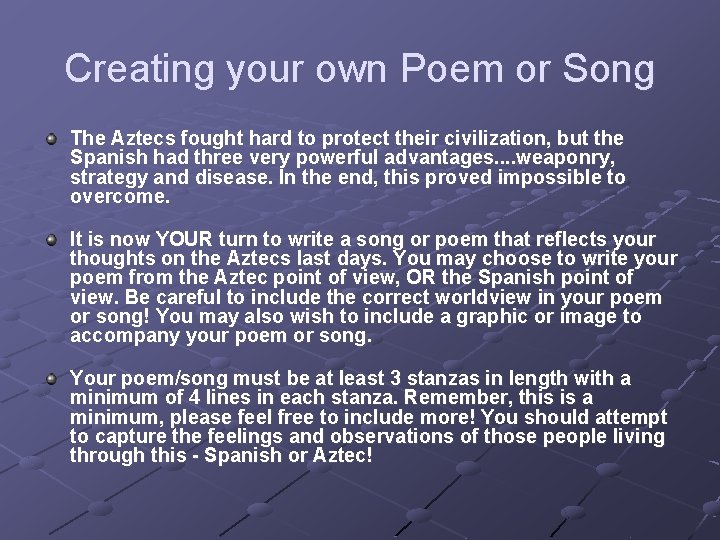 Creating your own Poem or Song

The Aztecs fought hard to protect their civilization, but the Spanish had three very powerful advantages....weaponry, strategy and disease. In the end, this proved impossible to overcome.

It is now YOUR turn to write a song or poem that reflects your thoughts on the Aztecs last days. You may choose to write your poem from the Aztec point of view, OR the Spanish point of view. Be careful to include the correct worldview in your poem or song! You may also wish to include a graphic or image to accompany your poem or song.

Your poem/song must be at least 3 stanzas in length with a minimum of 4 lines in each stanza. Remember, this is a minimum, please feel free to include more! You should attempt to capture the feelings and observations of those people living through this - Spanish or Aztec!